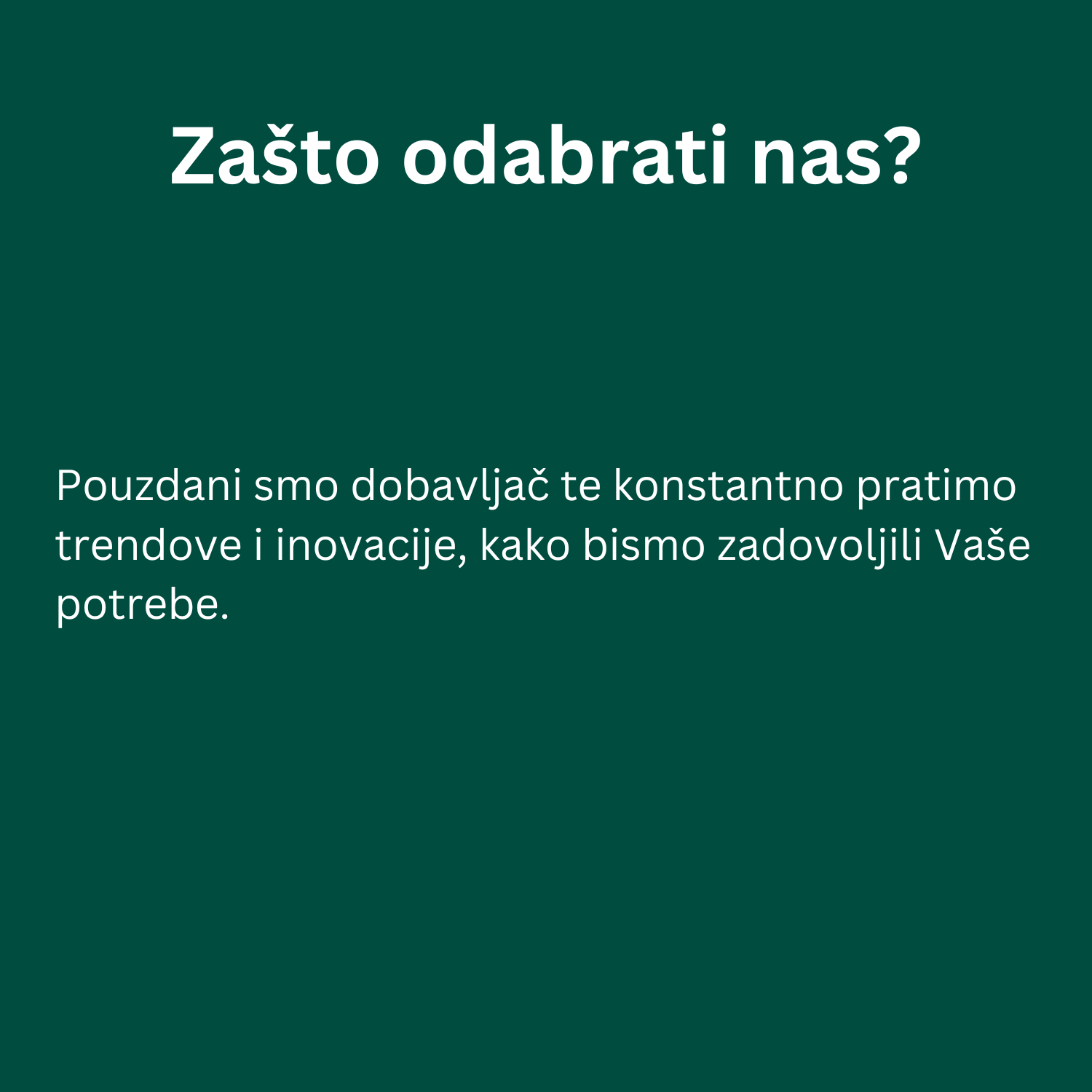 Zašto odabrati nas?

Pouzdani smo dobavljač te konstantno pratimo trendove i inovacije, kako bismo zadovoljili Vaše potrebe.